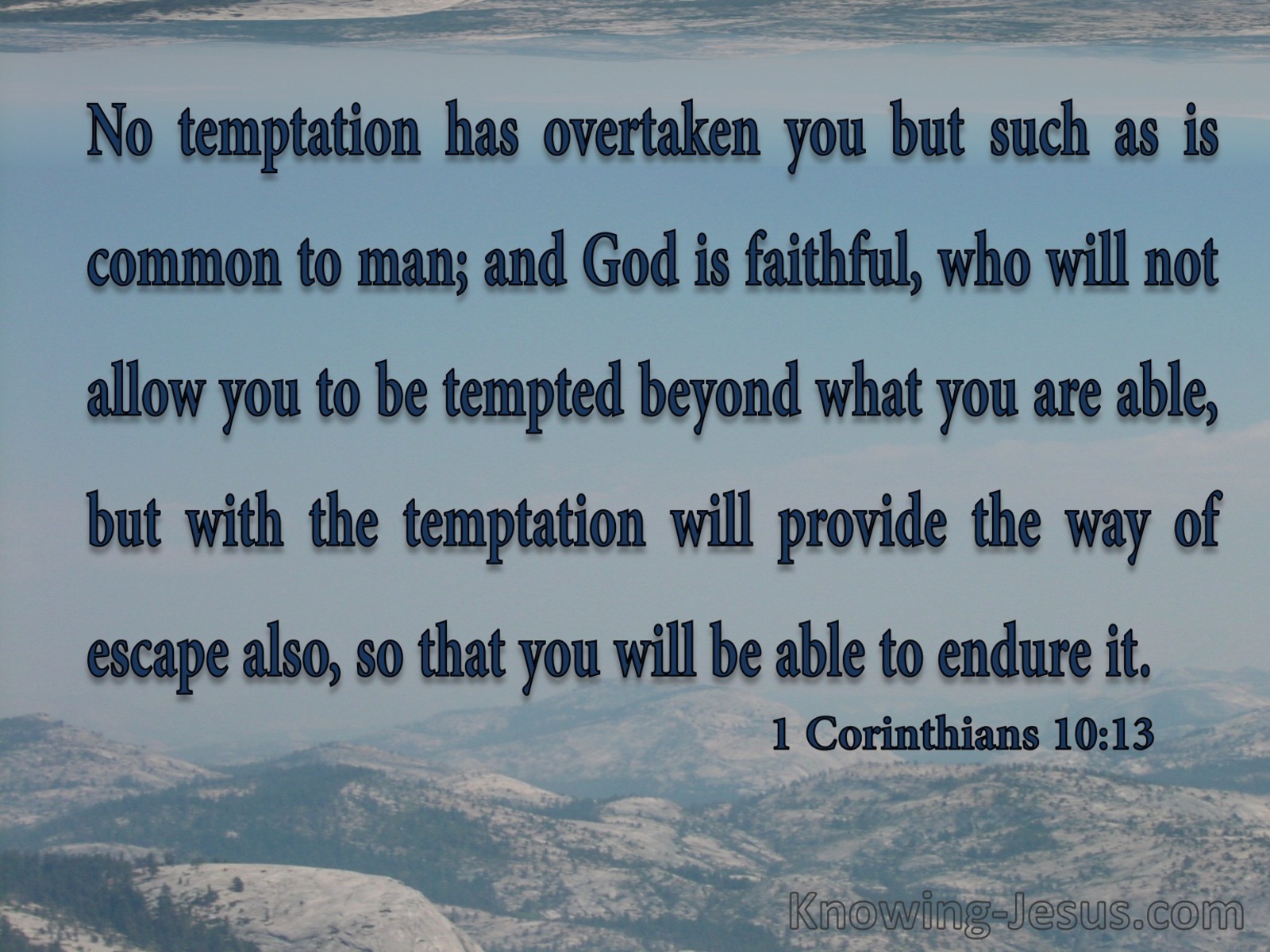 No temptation has overtaken you but such as is common to man; and God is faithful, who will not allow you to be tempted beyond what you are able, but with the temptation will provide the way of escape also, so that you will be able to endure it.

1 Corinthians 10:13

Knowing-Jesus.com